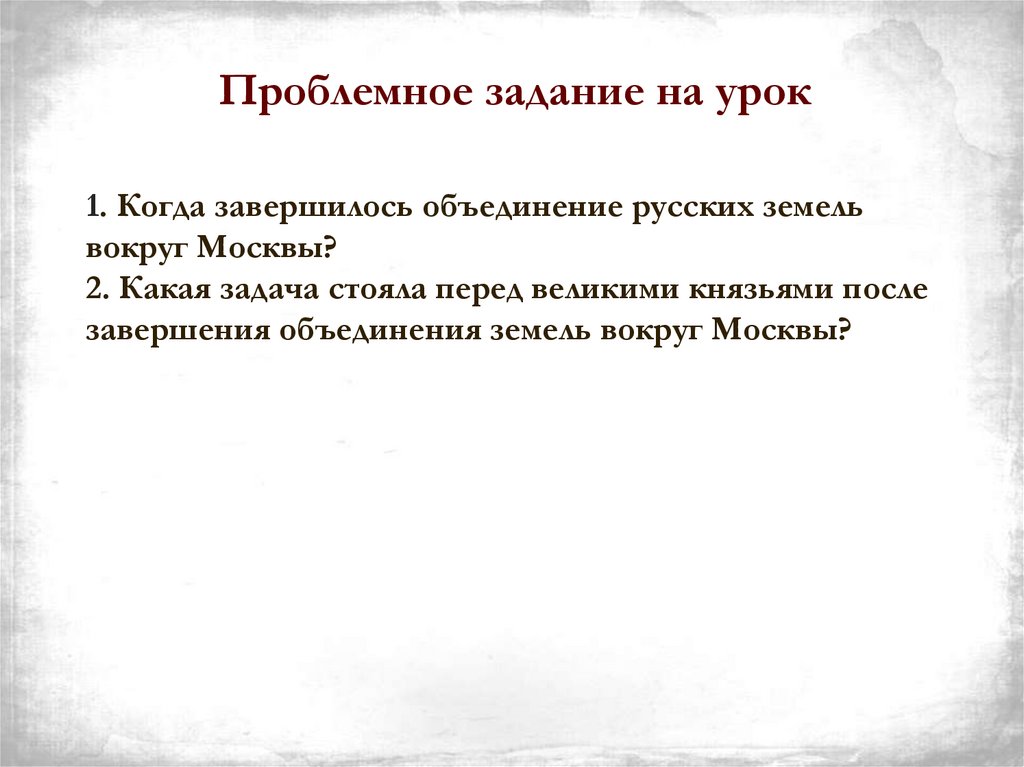 Проблемное задание на урок

1. Когда завершилось объединение русских земель вокруг Москвы?
2. Какая задача стояла перед великими князьями после завершения объединения земель вокруг Москвы?